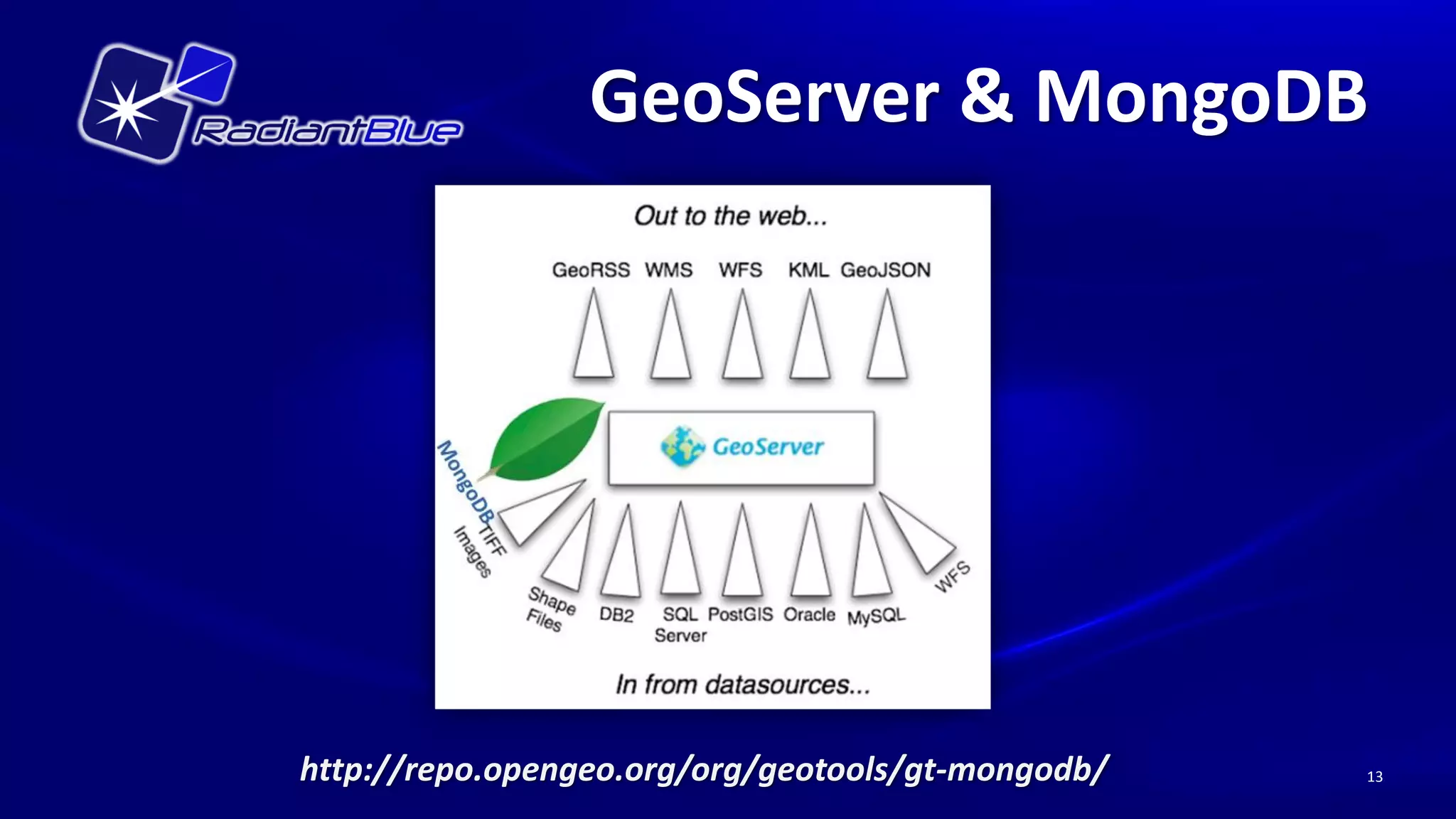 RadiantBlue

GeoServer & MongoDB

Out to the web...

GeoRSS WMS WFS KML GeoJSON

GeoServer

MongoDB

TIFF Images

Shape Files

DB2

SQL Server

PostGIS

Oracle

MySQL

WFS

In from datasources...

http://repo.opengeo.org/org/geotools/gt-mongodb/

13